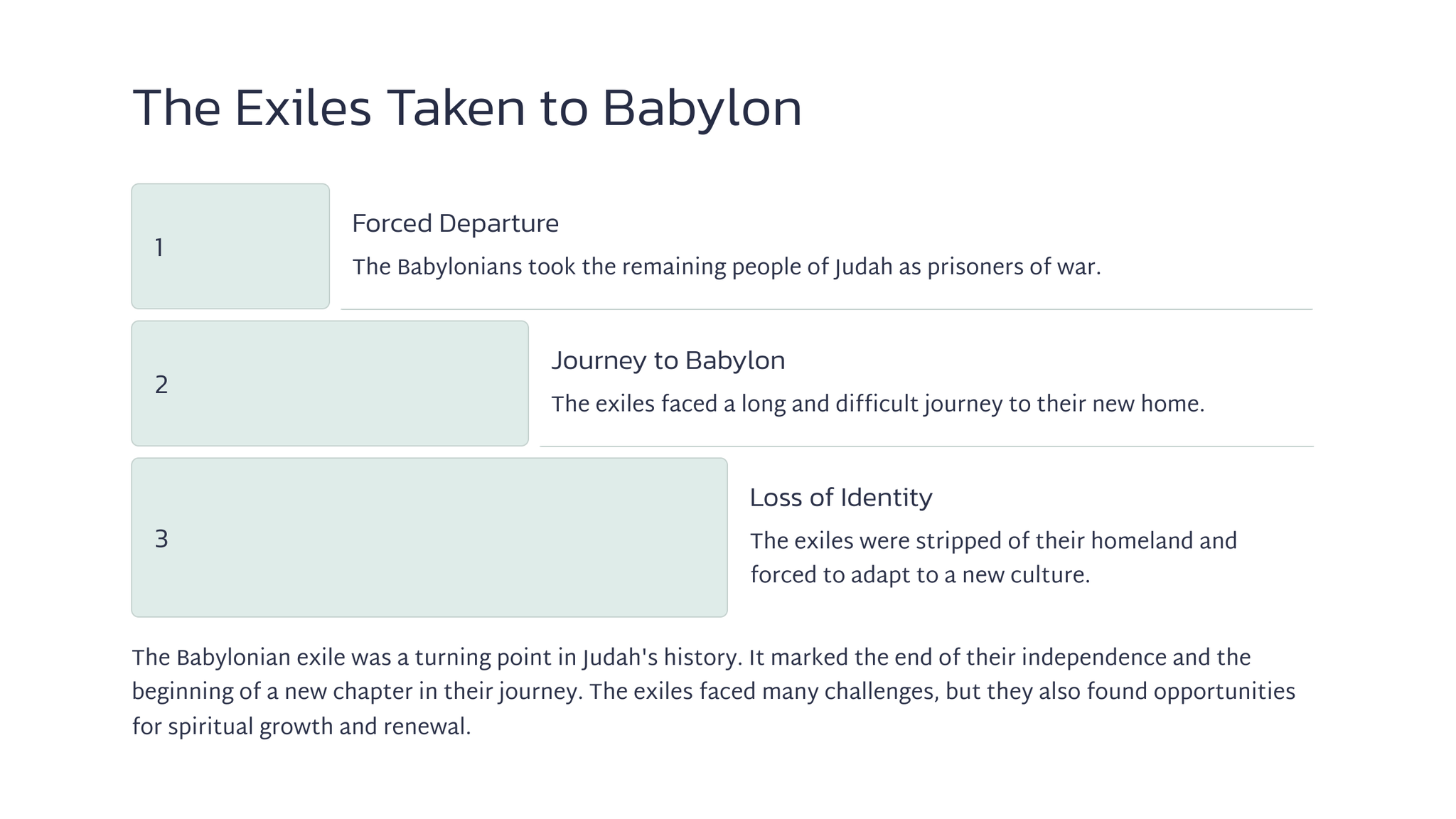 The Exiles Taken to Babylon

1

Forced Departure

The Babylonians took the remaining people of Judah as prisoners of war.

2

Journey to Babylon

The exiles faced a long and difficult journey to their new home.

3

Loss of Identity

The exiles were stripped of their homeland and forced to adapt to a new culture.

The Babylonian exile was a turning point in Judah's history. It marked the end of their independence and the beginning of a new chapter in their journey. The exiles faced many challenges, but they also found opportunities for spiritual growth and renewal.